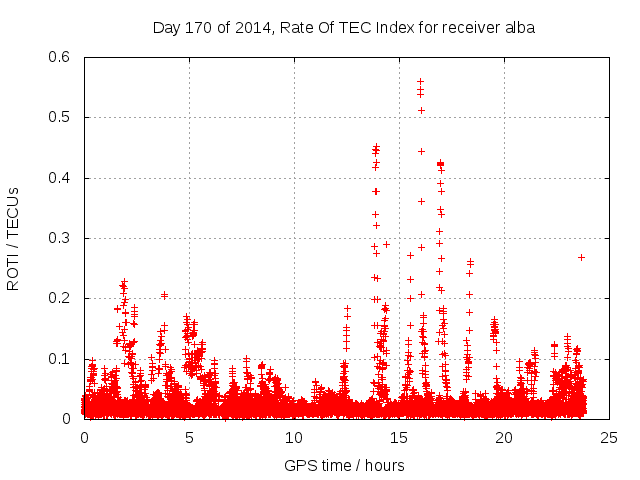 Day 170 of 2014, Rate Of TEC Index for receiver alba

ROTI / TECUs

0.6
0.5
0.4
0.3
0.2
0.1
0

0
5
10
15
20
25

GPS time / hours